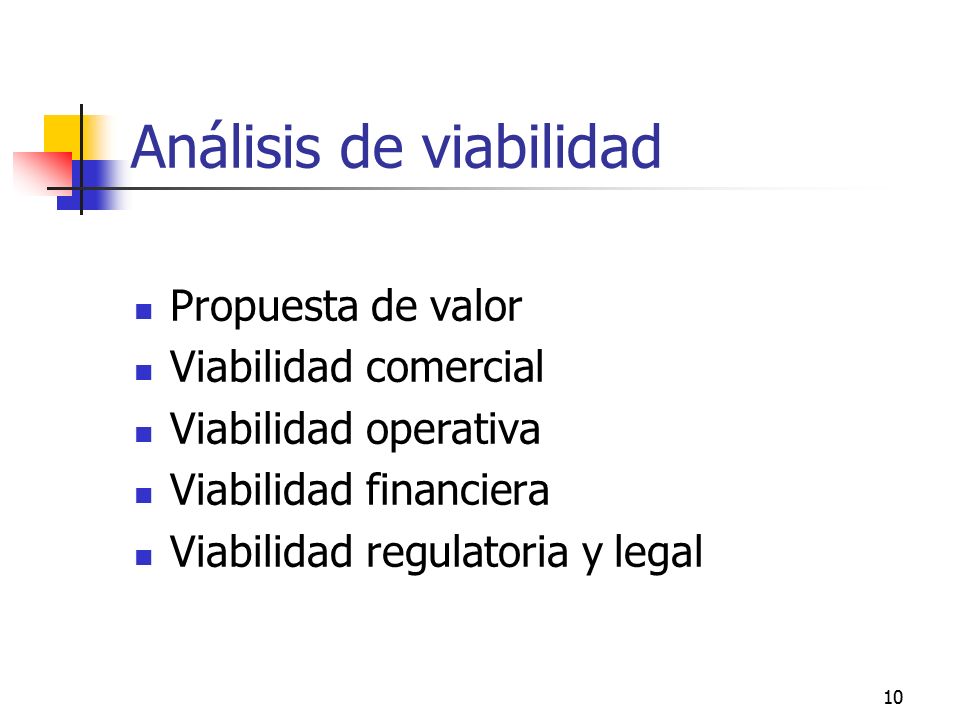 Análisis de viabilidad

- Propuesta de valor
- Viabilidad comercial
- Viabilidad operativa
- Viabilidad financiera
- Viabilidad regulatoria y legal

10